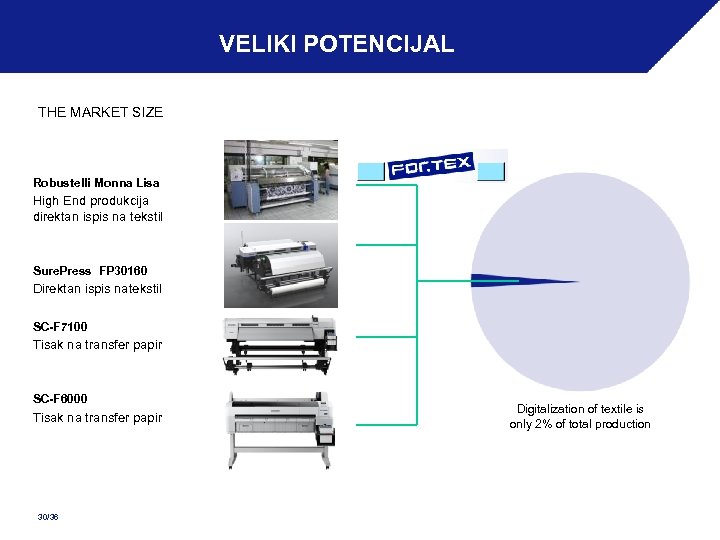 VELIKI POTENCIJAL

THE MARKET SIZE

Robustelli Monna Lisa
High End produkcija direktan ispis na tekstil

SurePress FP30160
Direktan ispis natekstil

SC-F7100
Tisak na transfer papir

SC-F6000
Tisak na transfer papir

FOR.TEX

Digitalization of textile is only 2% of total production

30/36